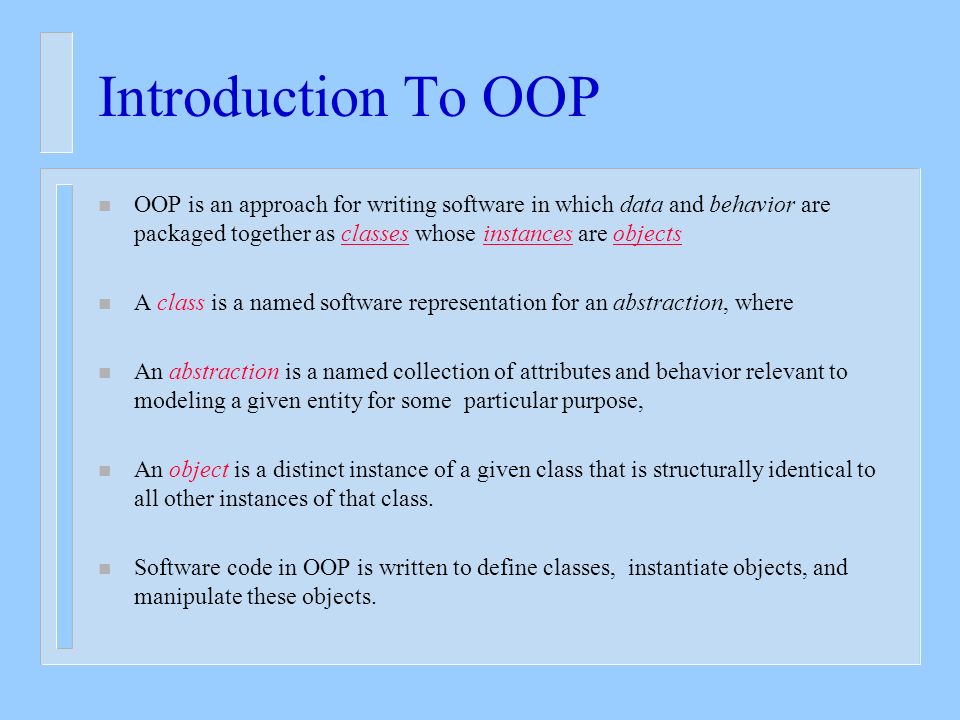 Introduction To OOP

OOP is an approach for writing software in which data and behavior are packaged together as classes whose instances are objects

A class is a named software representation for an abstraction, where

An abstraction is a named collection of attributes and behavior relevant to modeling a given entity for some particular purpose,

An object is a distinct instance of a given class that is structurally identical to all other instances of that class.

Software code in OOP is written to define classes, instantiate objects, and manipulate these objects.